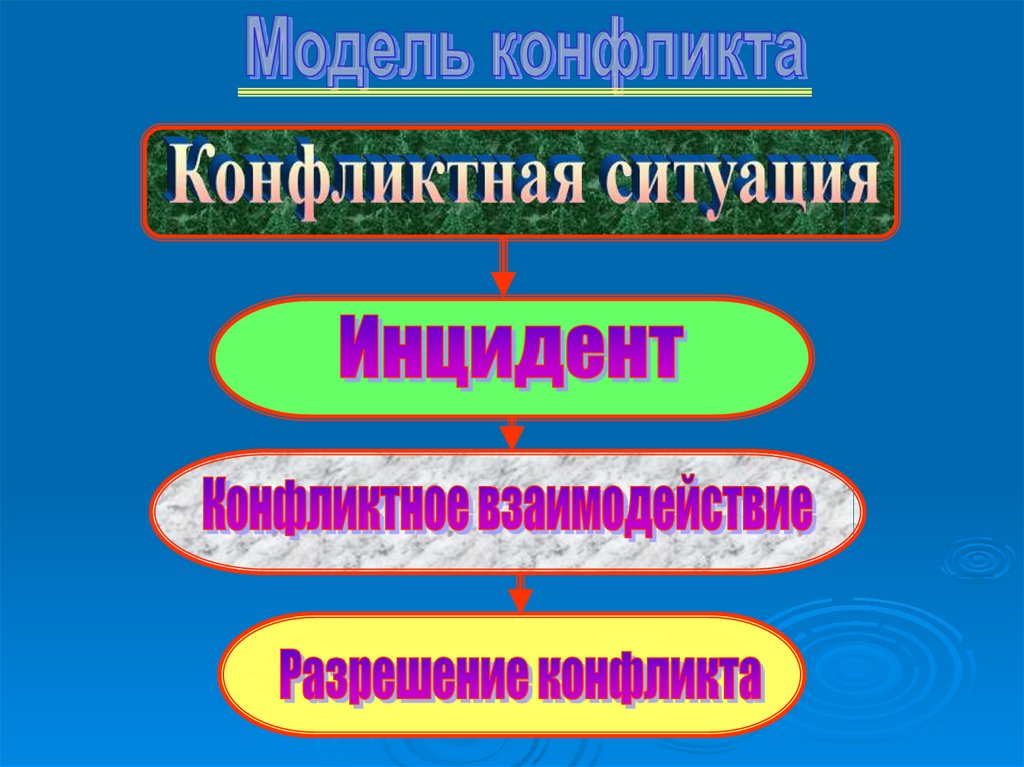 Модель конфликта

Конфликтная ситуация

Инцидент

Конфликтное взаимодействие

Разрешение конфликта